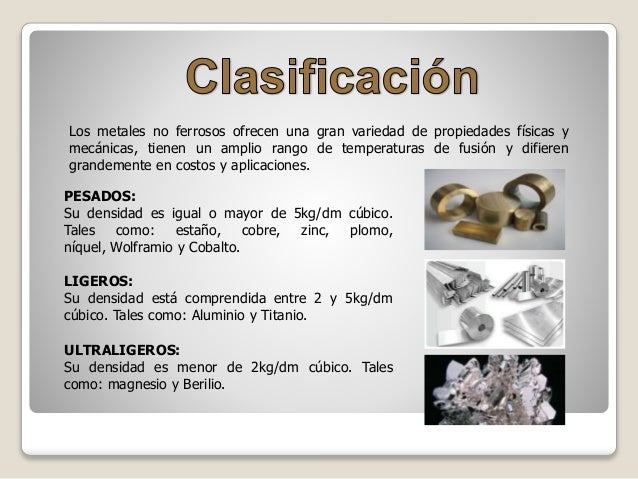 Clasificación

Los metales no ferrosos ofrecen una gran variedad de propiedades físicas y mecánicas, tienen un amplio rango de temperaturas de fusión y difieren grandemente en costos y aplicaciones.

PESADOS:
Su densidad es igual o mayor de 5kg/dm cúbico. Tales como: estaño, cobre, zinc, plomo, níquel, Wolframio y Cobalto.

LIGEROS:
Su densidad está comprendida entre 2 y 5kg/dm cúbico. Tales como: Aluminio y Titanio.

ULTRALIGEROS:
Su densidad es menor de 2kg/dm cúbico. Tales como: magnesio y Berilio.